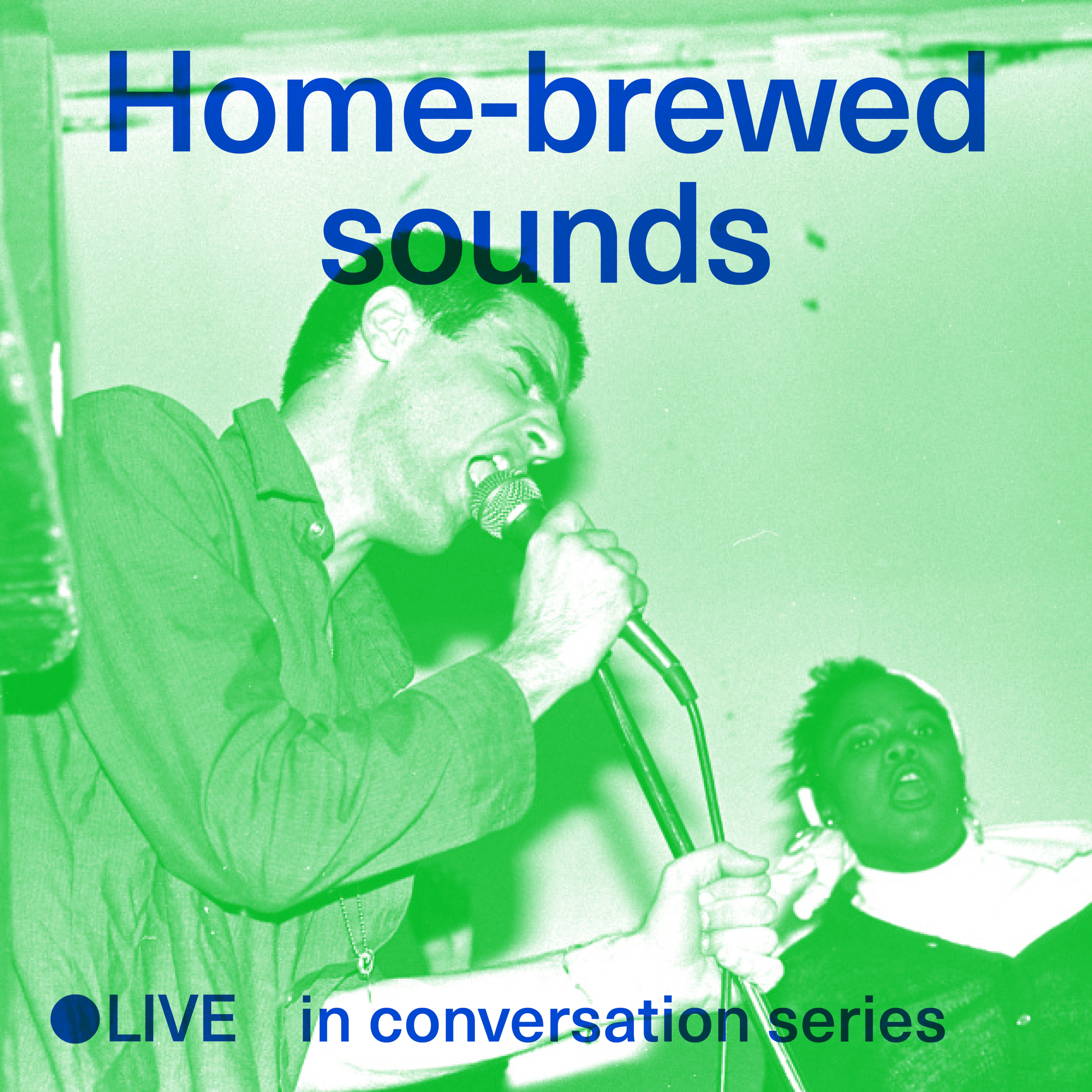 Home-brewed sounds

●LIVE in conversation series